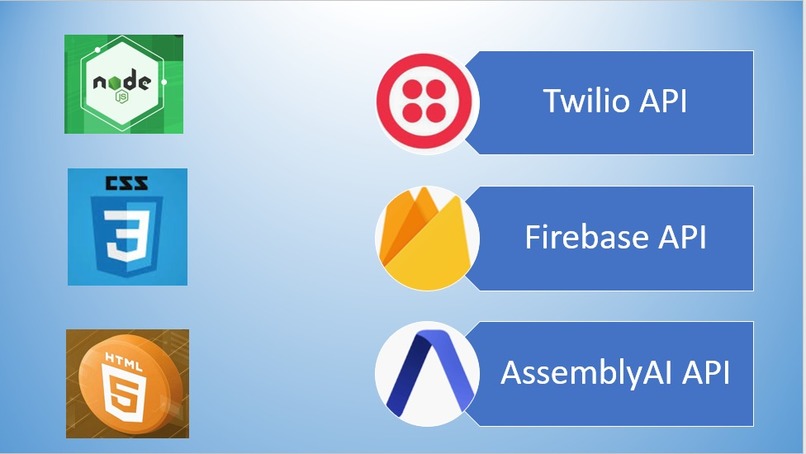 node
JS

CSS
3

HTML
5

Twilio API

Firebase API

AssemblyAI API